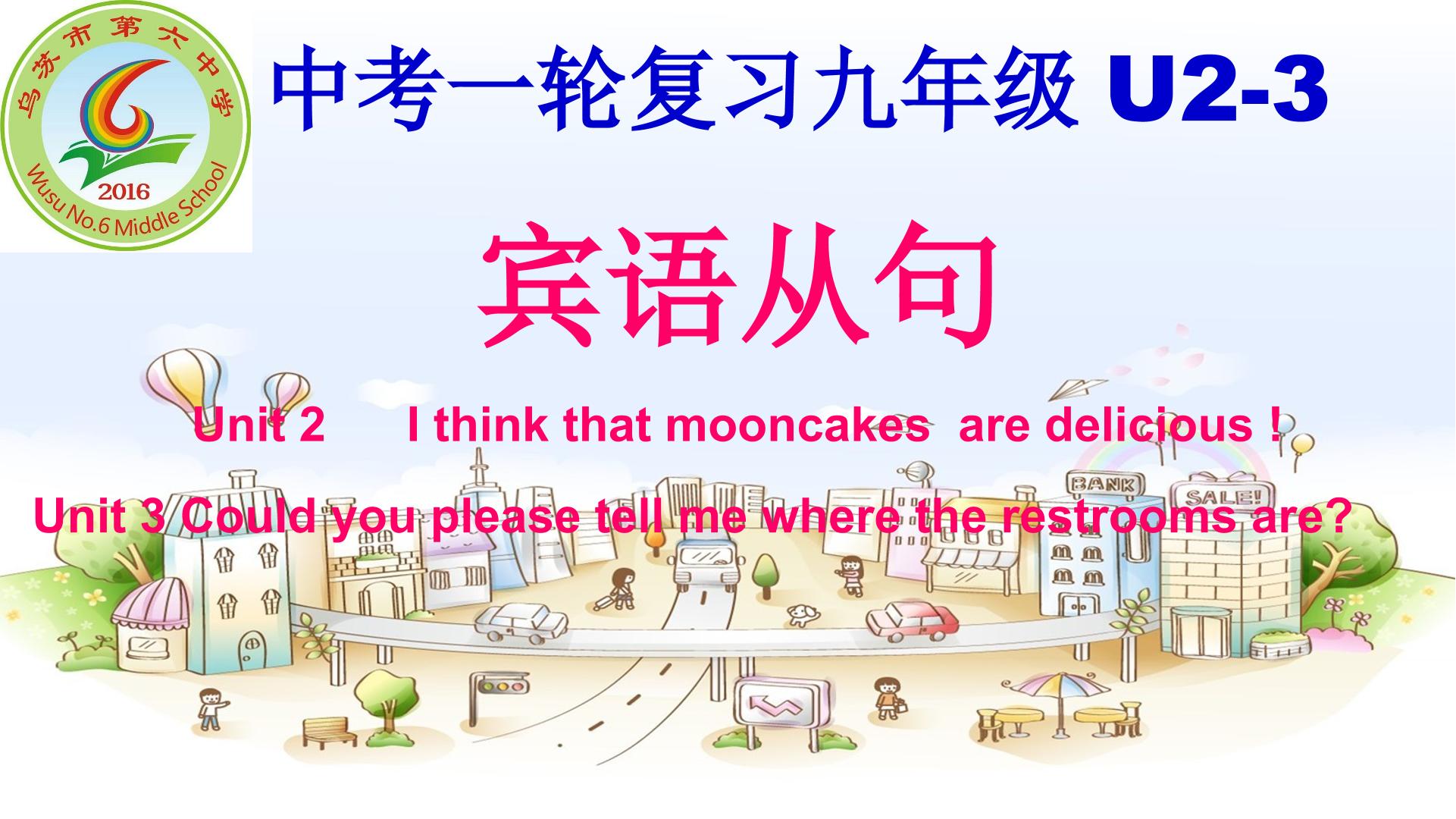 乌苏市第六中学
2016
Wusu No.6 Middle School

中考一轮复习九年级 U2-3

宾语从句

Unit 2 I think that mooncakes are delicious！

Unit 3 Could you please tell me where the restrooms are?

BANK
SALE!